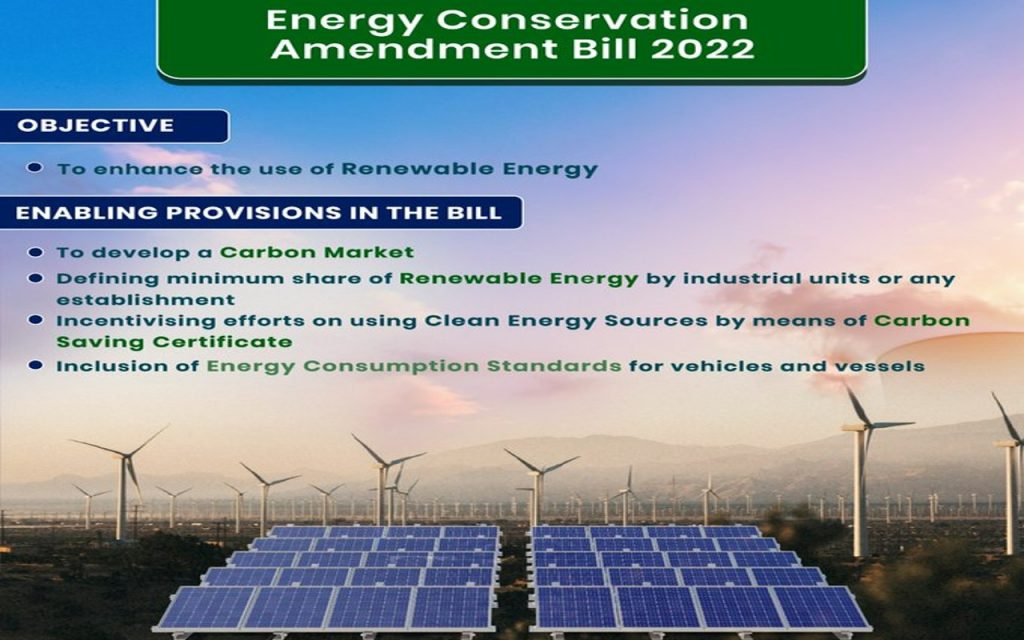 Energy Conservation Amendment Bill 2022

OBJECTIVE

To enhance the use of Renewable Energy

ENABLING PROVISIONS IN THE BILL

To develop a Carbon Market

Defining minimum share of Renewable Energy by industrial units or any establishment

Incentivising efforts on using Clean Energy Sources by means of Carbon Saving Certificate

Inclusion of Energy Consumption Standards for vehicles and vessels